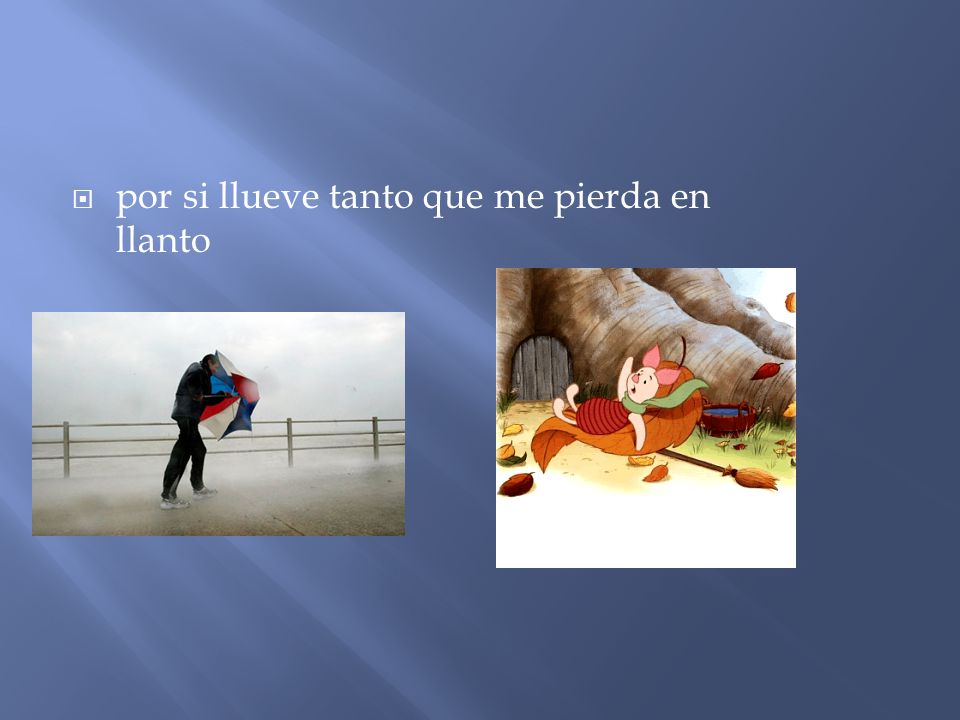 por si llueve tanto que me pierda en llanto